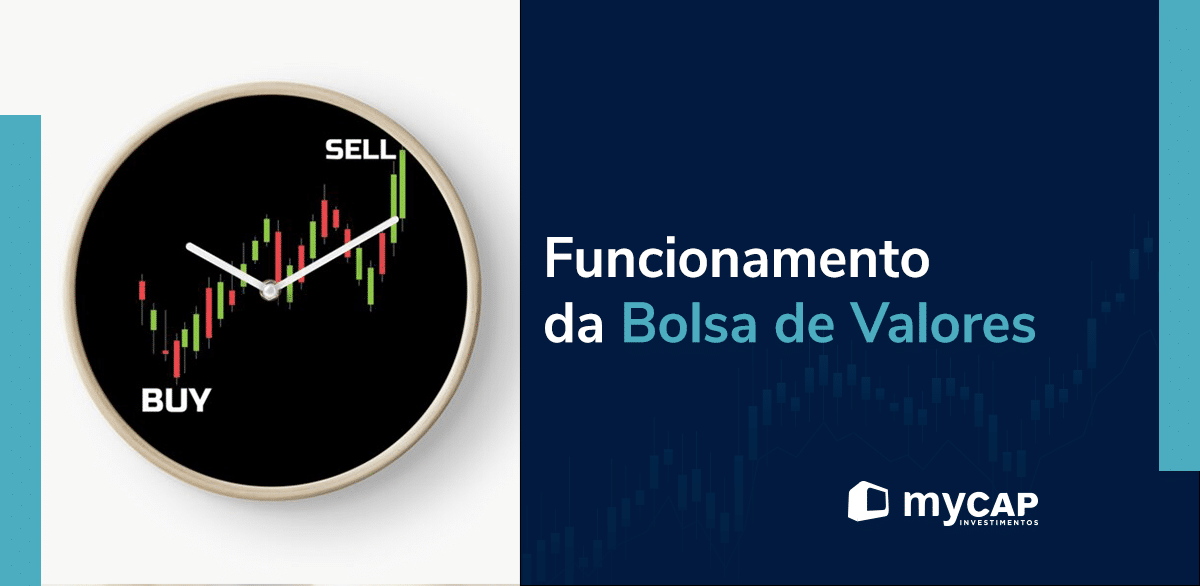 SELL

BUY

Funcionamento da Bolsa de Valores

myCAP INVESTIMENTOS